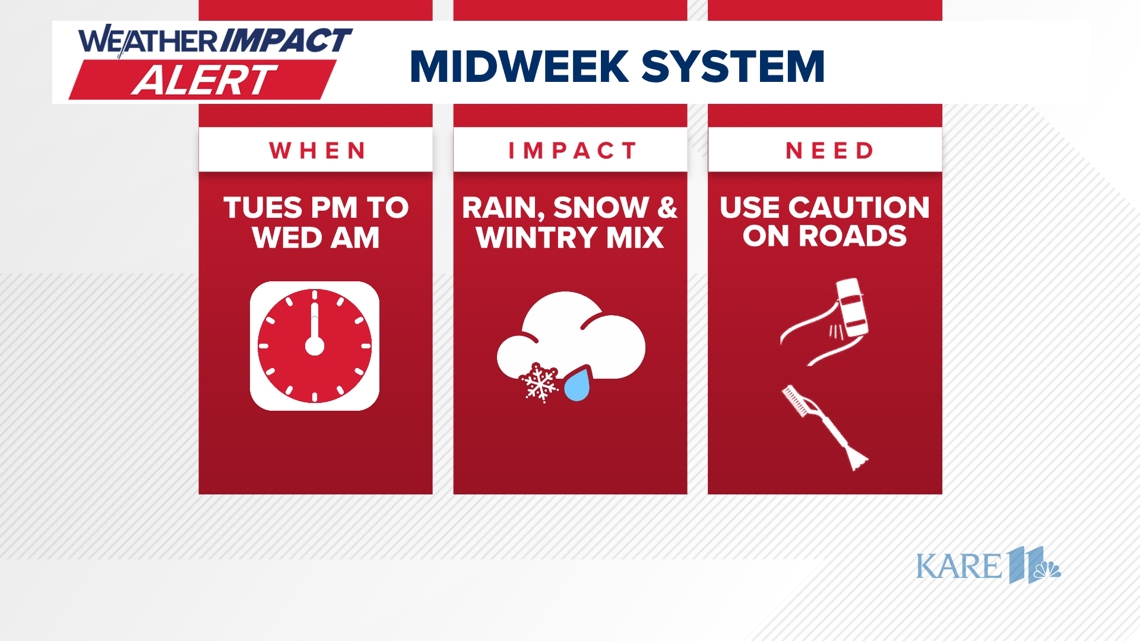 WEATHER IMPACT ALERT

MIDWEEK SYSTEM

WHEN

TUES PM TO WED AM

IMPACT

RAIN, SNOW & WINTRY MIX

NEED

USE CAUTION ON ROADS

KARE 11